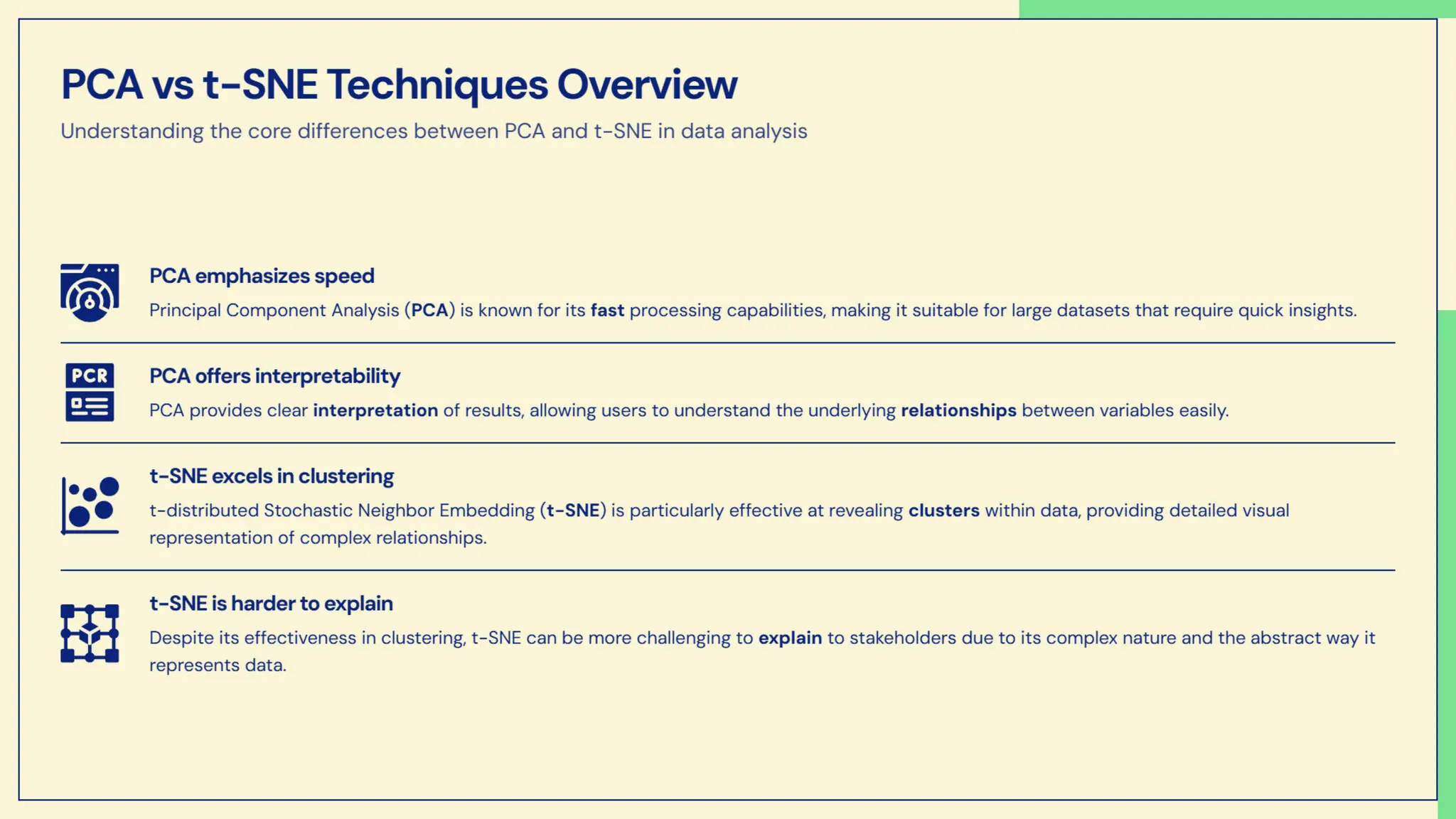 PCA vs t-SNE Techniques Overview

Understanding the core differences between PCA and t-SNE in data analysis

PCA emphasizes speed

Principal Component Analysis (PCA) is known for its fast processing capabilities, making it suitable for large datasets that require quick insights.

PCR

PCA offers interpretability

PCA provides clear interpretation of results, allowing users to understand the underlying relationships between variables easily.

t-SNE excels in clustering

t-distributed Stochastic Neighbor Embedding (t-SNE) is particularly effective at revealing clusters within data, providing detailed visual representation of complex relationships.

t-SNE is harder to explain

Despite its effectiveness in clustering, t-SNE can be more challenging to explain to stakeholders due to its complex nature and the abstract way it represents data.